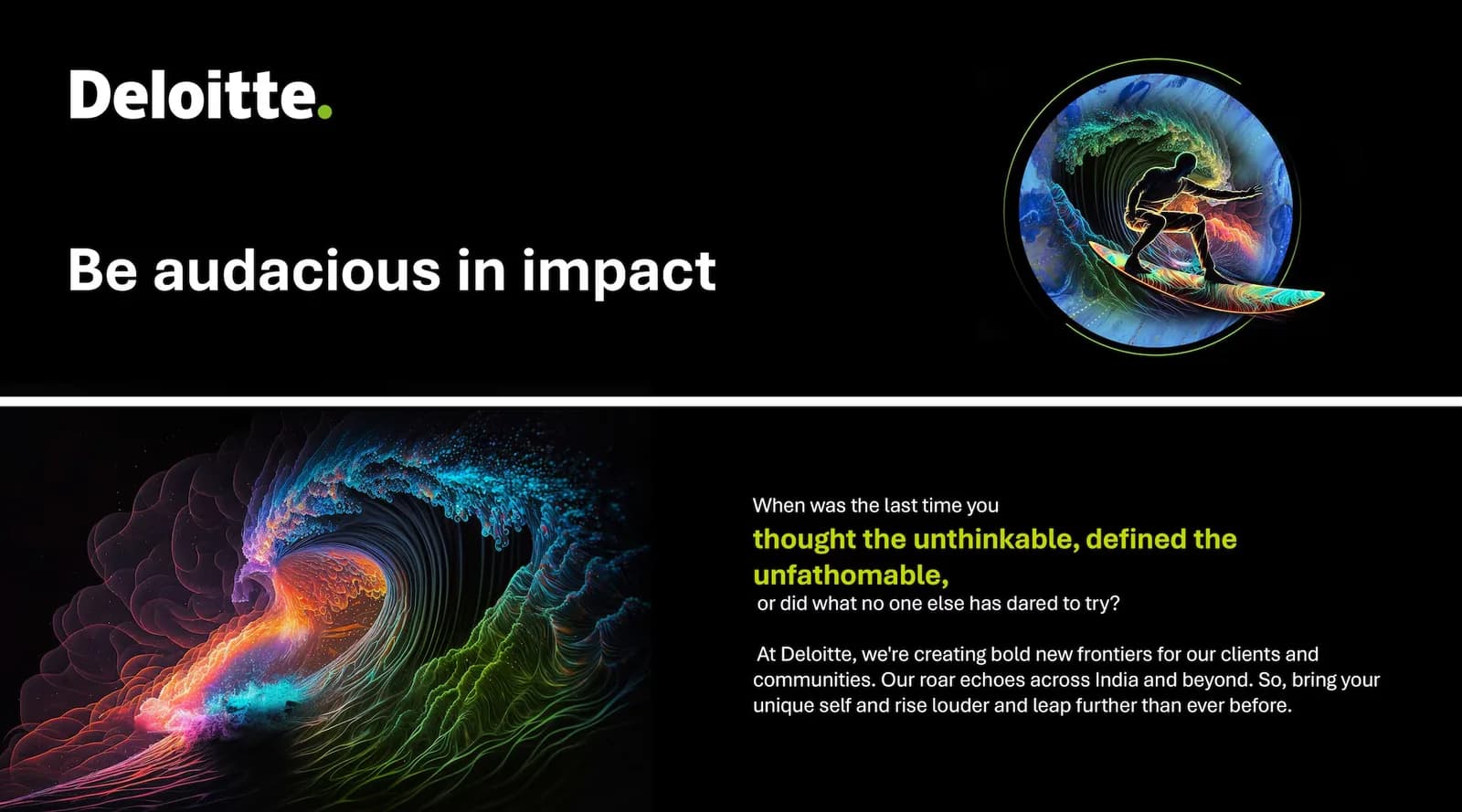 Deloitte.

Be audacious in impact

When was the last time you
thought the unthinkable, defined the unfathomable,
or did what no one else has dared to try?

At Deloitte, we're creating bold new frontiers for our clients and communities. Our roar echoes across India and beyond. So, bring your unique self and rise louder and leap further than ever before.